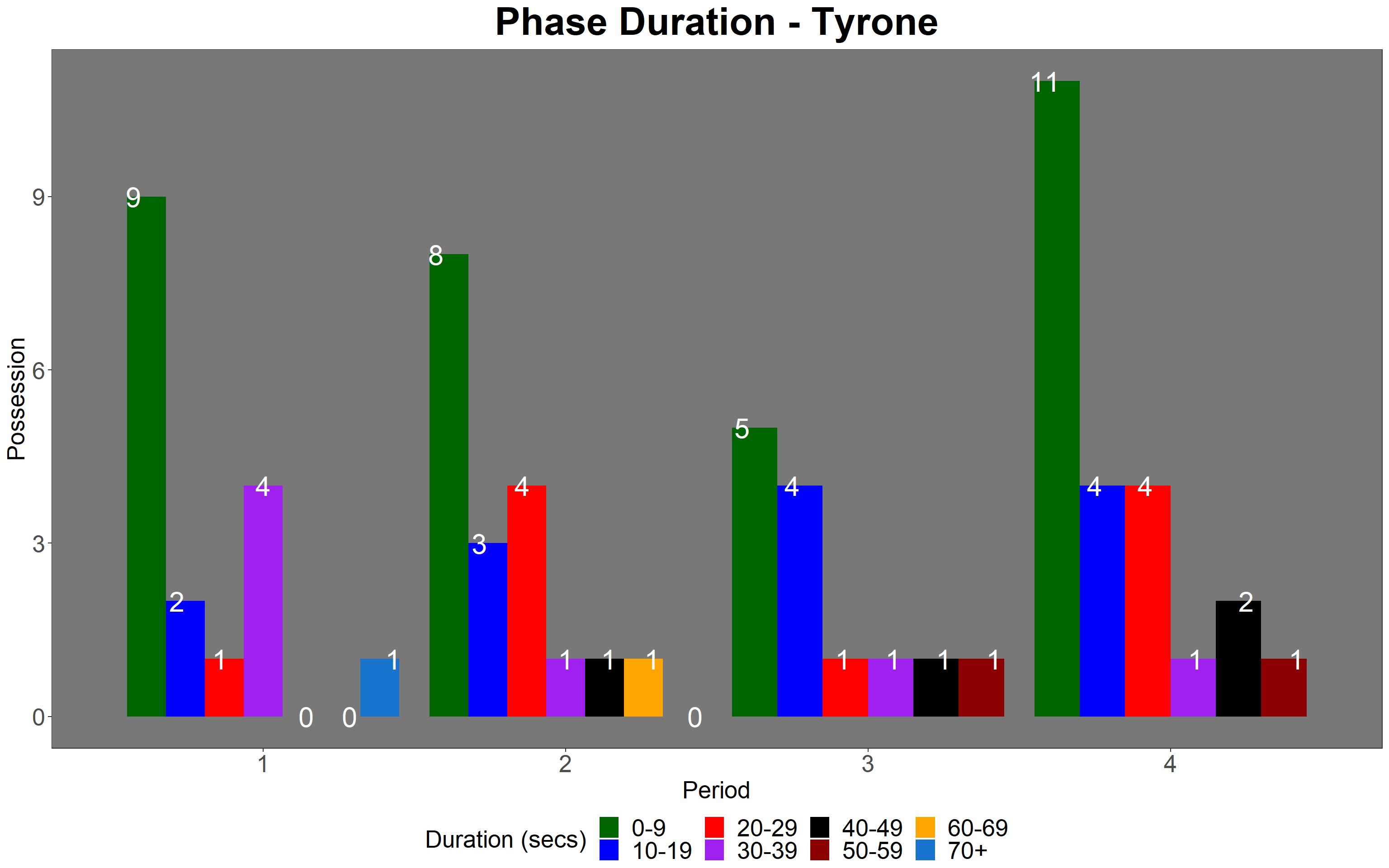 Phase Duration - Tyrone

Possession

9
6
3
0

9
2
1
4
0
0
1
8
3
4
1
1
1
0
5
4
1
1
1
1
11
4
4
1
2
1

1
2
3
4

Period

Duration (secs)
0-9
10-19
20-29
30-39
40-49
50-59
60-69
70+